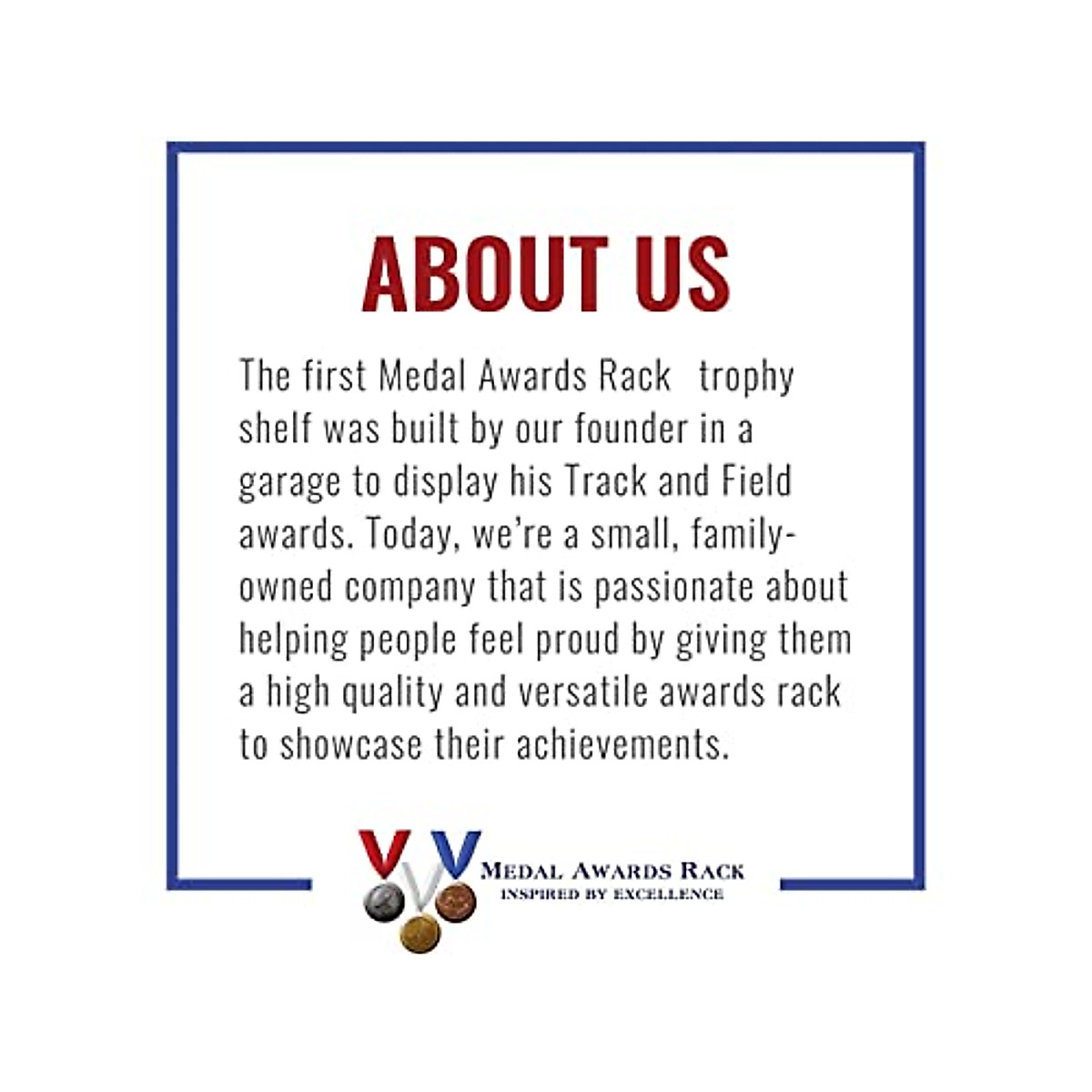 ABOUT US

The first Medal Awards Rack trophy shelf was built by our founder in a garage to display his Track and Field awards. Today, we're a small, family-owned company that is passionate about helping people feel proud by giving them a high quality and versatile awards rack to showcase their achievements.

MEDAL AWARDS RACK
INSPIRED BY EXCELLENCE